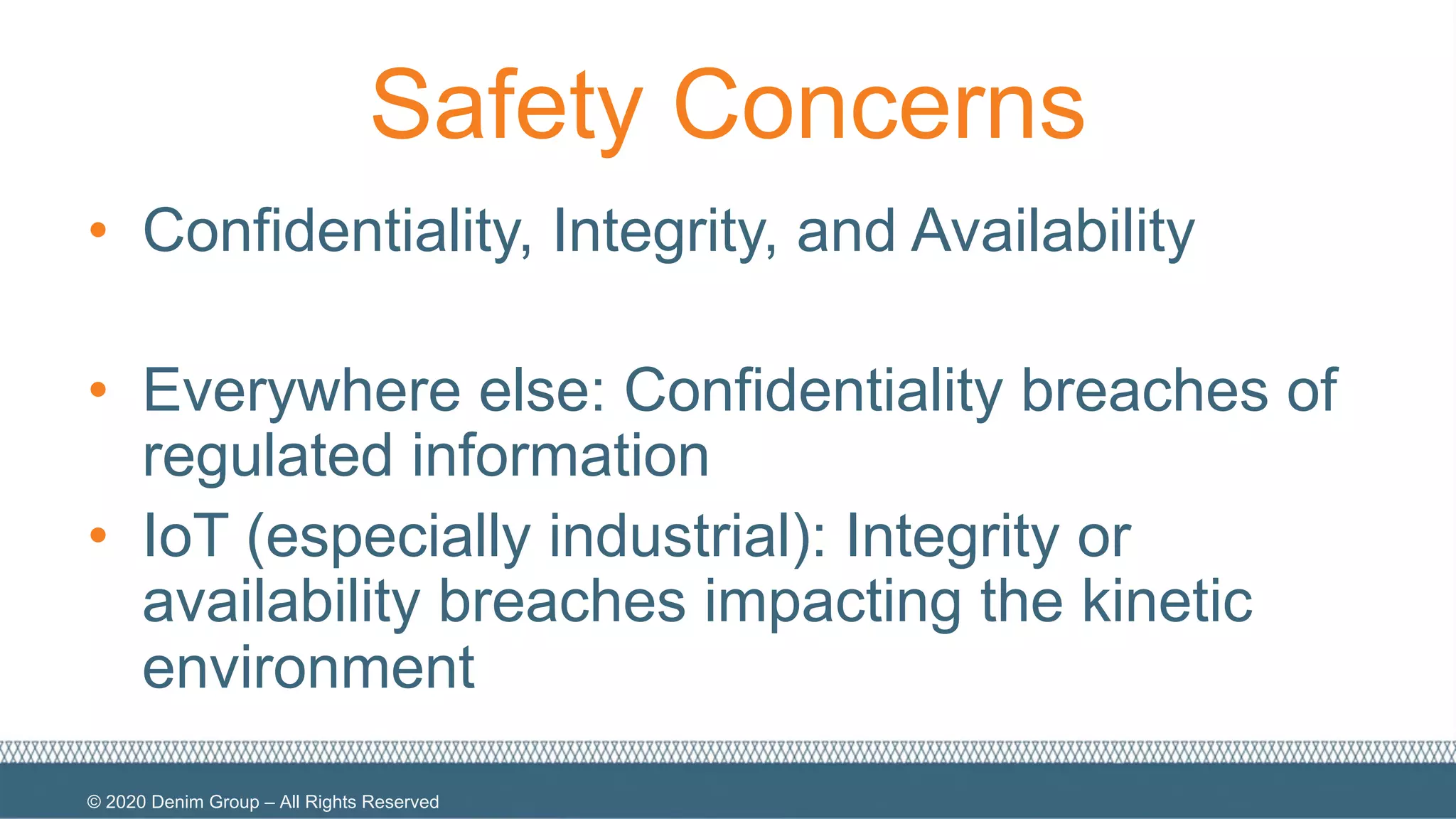 Safety Concerns

• Confidentiality, Integrity, and Availability

• Everywhere else: Confidentiality breaches of regulated information

• IoT (especially industrial): Integrity or availability breaches impacting the kinetic environment

© 2020 Denim Group – All Rights Reserved